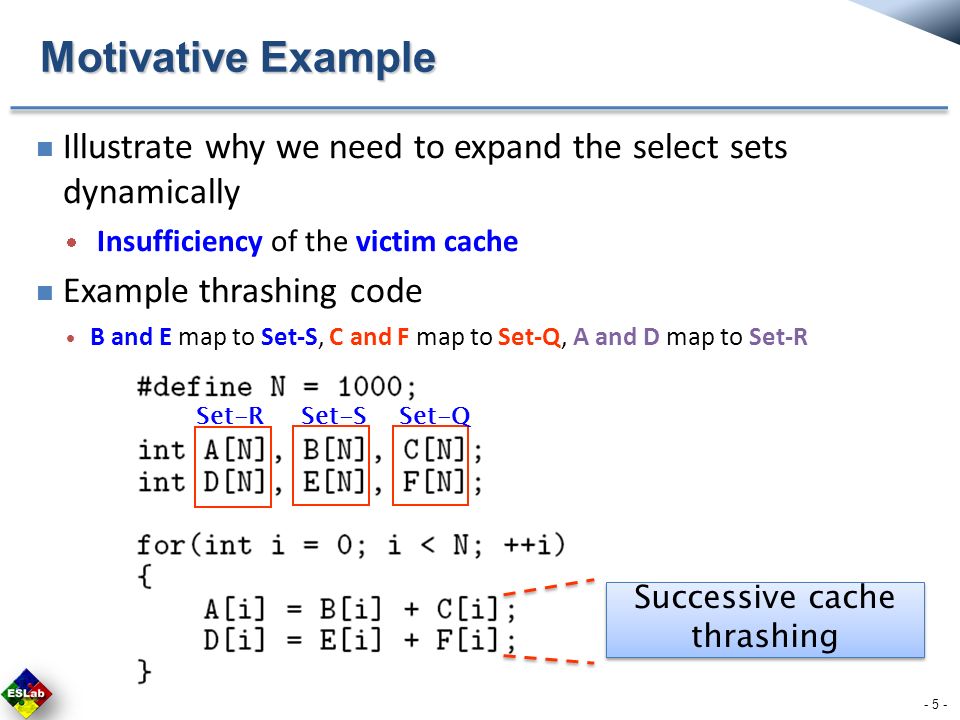 Motivative Example

Illustrate why we need to expand the select sets dynamically

Insufficiency of the victim cache

Example thrashing code

B and E map to Set-S, C and F map to Set-Q, A and D map to Set-R

#define N = 1000;
Set-R Set-S Set-Q
int A[N], B[N], C[N];
int D[N], E[N], F[N];

for(int i = 0; i < N; ++i)
{
A[i] = B[i] + C[i];
D[i] = E[i] + F[i];
}

Successive cache thrashing

ESLab

- 5 -